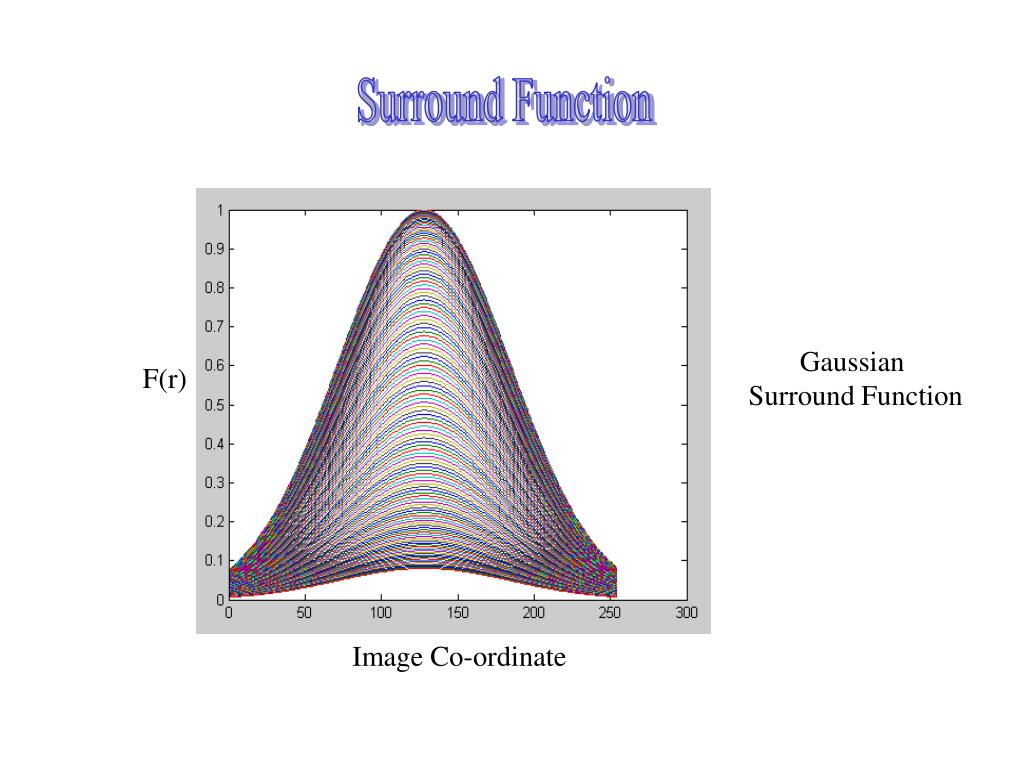 Surround Function

F(r)

1
0.9
0.8
0.7
0.6
0.5
0.4
0.3
0.2
0.1
0

0 50 100 150 200 250 300

Image Co-ordinate

Gaussian
Surround Function